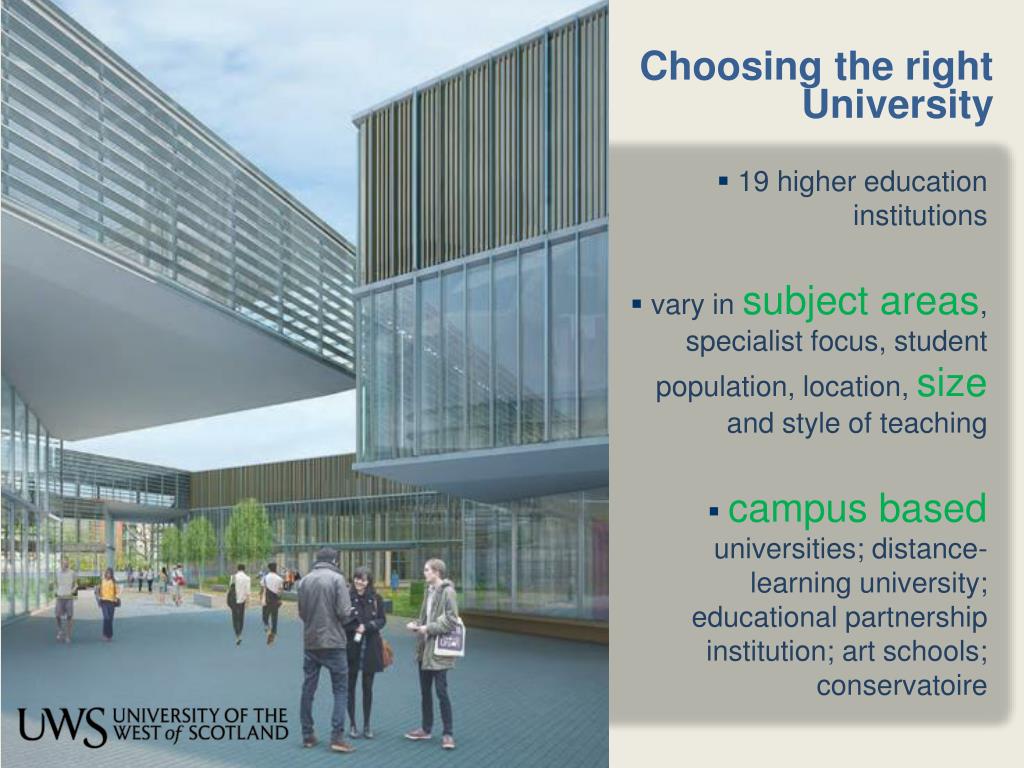 Choosing the right University

▪ 19 higher education institutions

▪ vary in subject areas, specialist focus, student population, location, size and style of teaching

▪ campus based universities; distance-learning university; educational partnership institution; art schools; conservatoire

UWS UNIVERSITY OF THE WEST of SCOTLAND